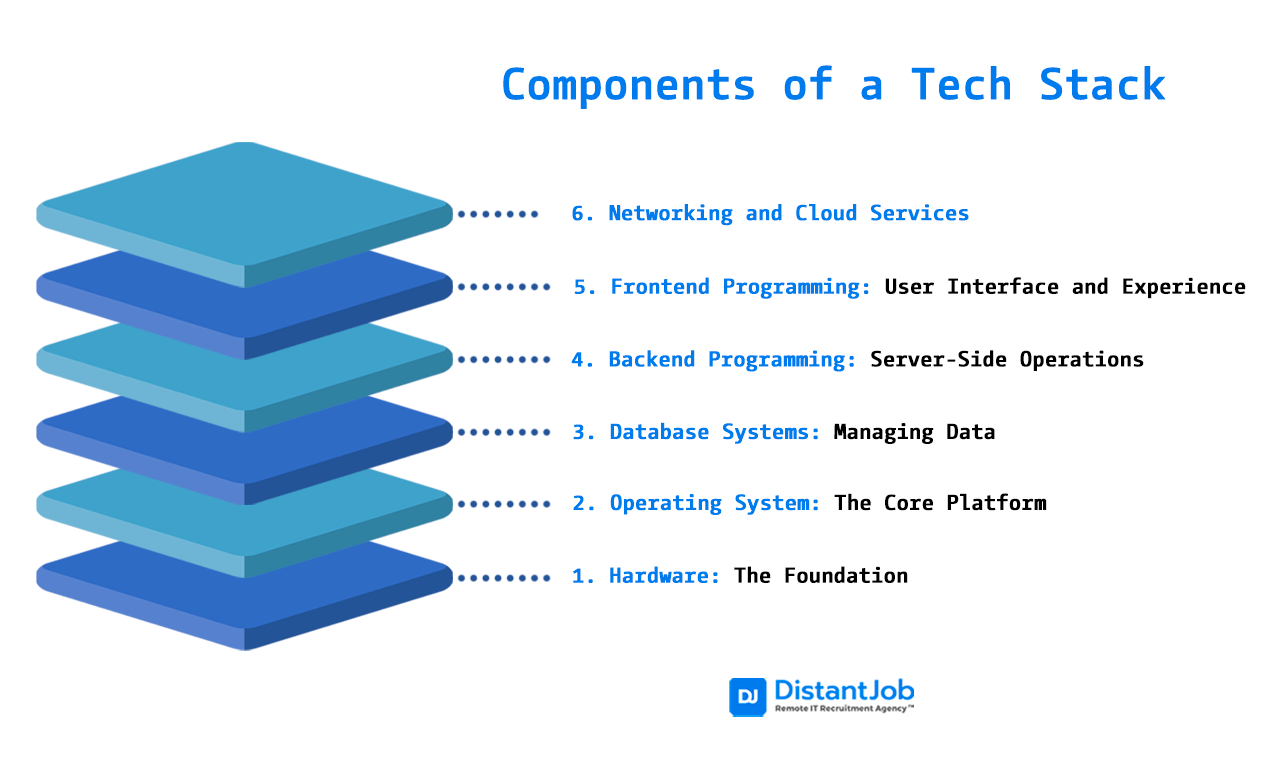 Components of a Tech Stack

6. Networking and Cloud Services

5. Frontend Programming: User Interface and Experience

4. Backend Programming: Server-Side Operations

3. Database Systems: Managing Data

2. Operating System: The Core Platform

1. Hardware: The Foundation

DJ DistantJob
Remote IT Recruitment Agency™